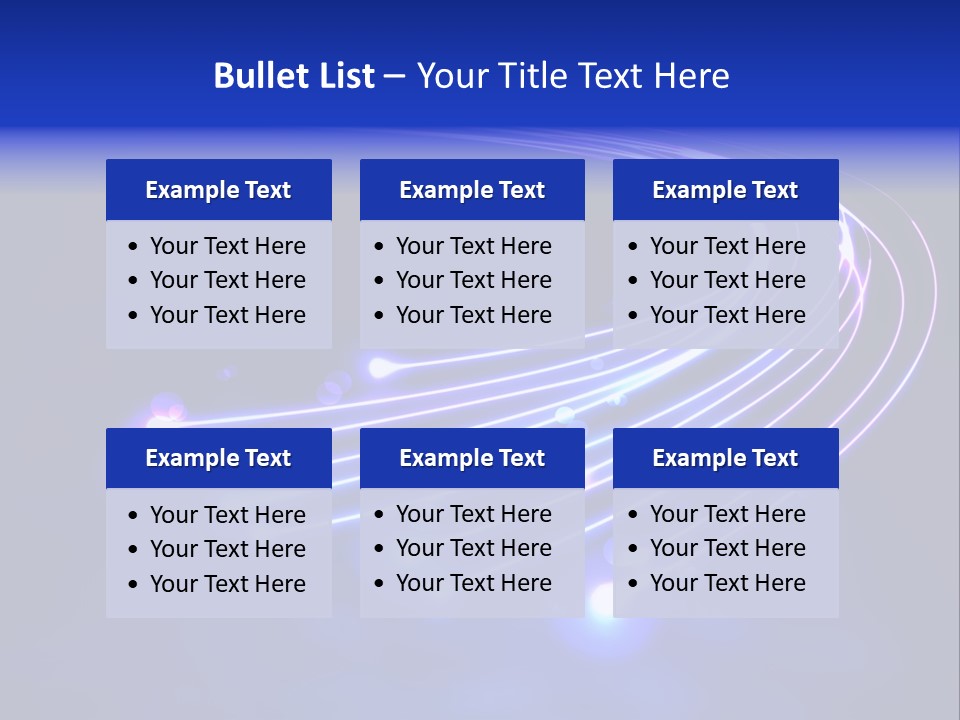 Bullet List – Your Title Text Here

Example Text
• Your Text Here
• Your Text Here
• Your Text Here

Example Text
• Your Text Here
• Your Text Here
• Your Text Here

Example Text
• Your Text Here
• Your Text Here
• Your Text Here

Example Text
• Your Text Here
• Your Text Here
• Your Text Here

Example Text
• Your Text Here
• Your Text Here
• Your Text Here

Example Text
• Your Text Here
• Your Text Here
• Your Text Here